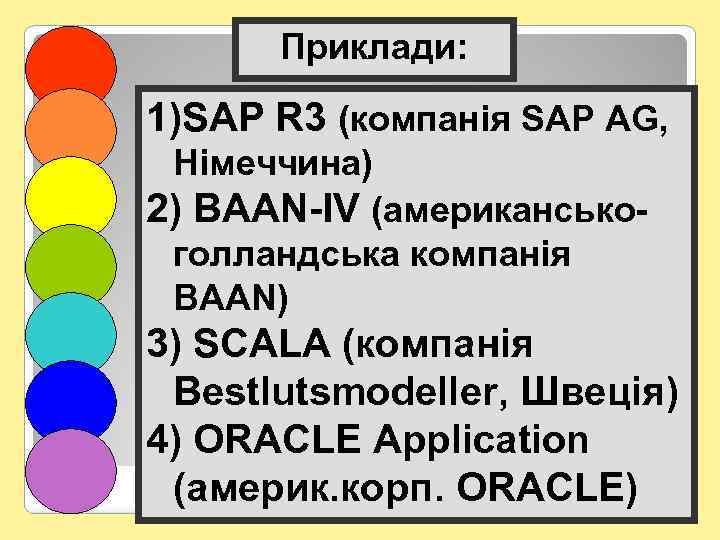 Приклади:

1)SAP R3 (компанія SAP AG, Німеччина)

2) BAAN-IV (американсько-голландська компанія BAAN)

3) SCALA (компанія Bestlutsmodeller, Швеція)

4) ORACLE Application (америк.корп. ORACLE)